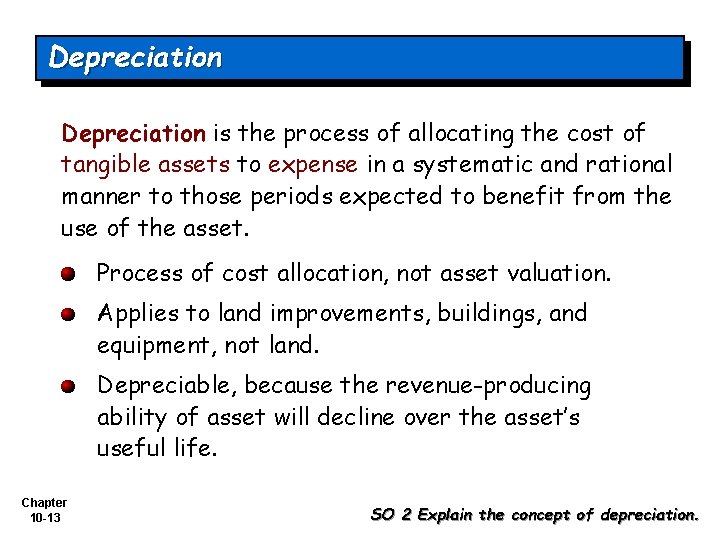 Depreciation

Depreciation is the process of allocating the cost of tangible assets to expense in a systematic and rational manner to those periods expected to benefit from the use of the asset.

Process of cost allocation, not asset valuation.

Applies to land improvements, buildings, and equipment, not land.

Depreciable, because the revenue-producing ability of asset will decline over the asset's useful life.

Chapter 10-13

SO 2 Explain the concept of depreciation.